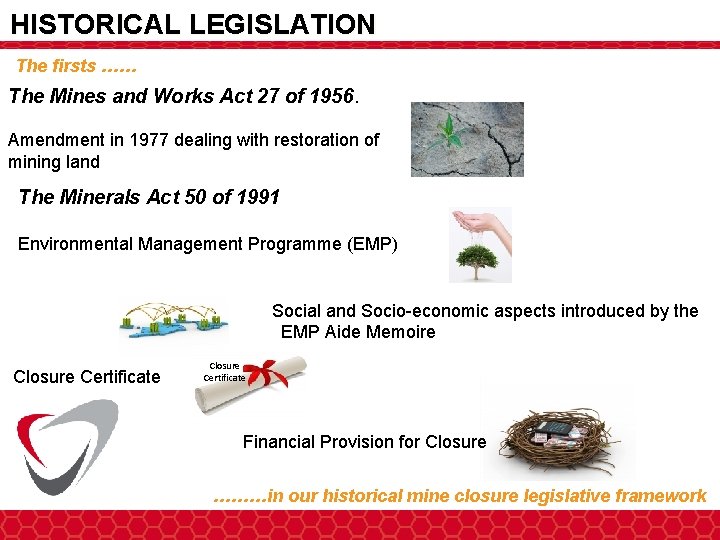 HISTORICAL LEGISLATION

The firsts ……

The Mines and Works Act 27 of 1956.

Amendment in 1977 dealing with restoration of mining land

The Minerals Act 50 of 1991

Environmental Management Programme (EMP)

Social and Socio-economic aspects introduced by the EMP Aide Memoire

Closure Certificate

Closure Certificate

Financial Provision for Closure

………in our historical mine closure legislative framework